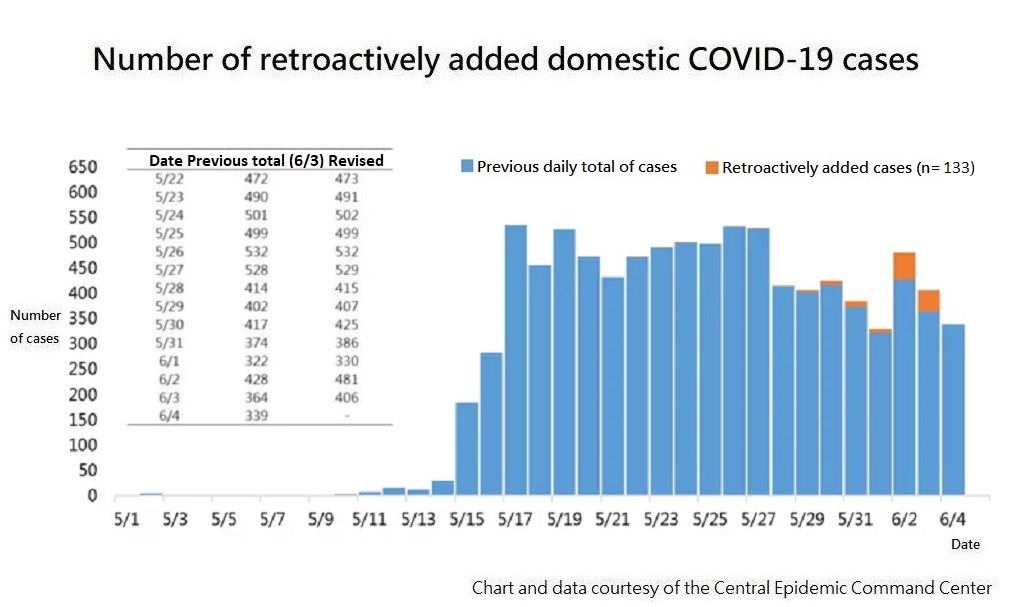 Number of retroactively added domestic COVID-19 cases

| Date | Previous total (6/3) | Revised |
|---|---|---|
| 5/22 | 472 | 473 |
| 5/23 | 490 | 491 |
| 5/24 | 501 | 502 |
| 5/25 | 499 | 499 |
| 5/26 | 532 | 532 |
| 5/27 | 528 | 529 |
| 5/28 | 414 | 415 |
| 5/29 | 402 | 407 |
| 5/30 | 417 | 425 |
| 5/31 | 374 | 386 |
| 6/1 | 322 | 330 |
| 6/2 | 428 | 481 |
| 6/3 | 364 | 406 |
| 6/4 | 339 | - |

Previous daily total of cases
Retroactively added cases (n= 133)

Number of cases

650
600
550
500
450
400
350
300
250
200
150
100
50
0

5/1 5/3 5/5 5/7 5/9 5/11 5/13 5/15 5/17 5/19 5/21 5/23 5/25 5/27 5/29 5/31 6/2 6/4

Date

Chart and data courtesy of the Central Epidemic Command Center